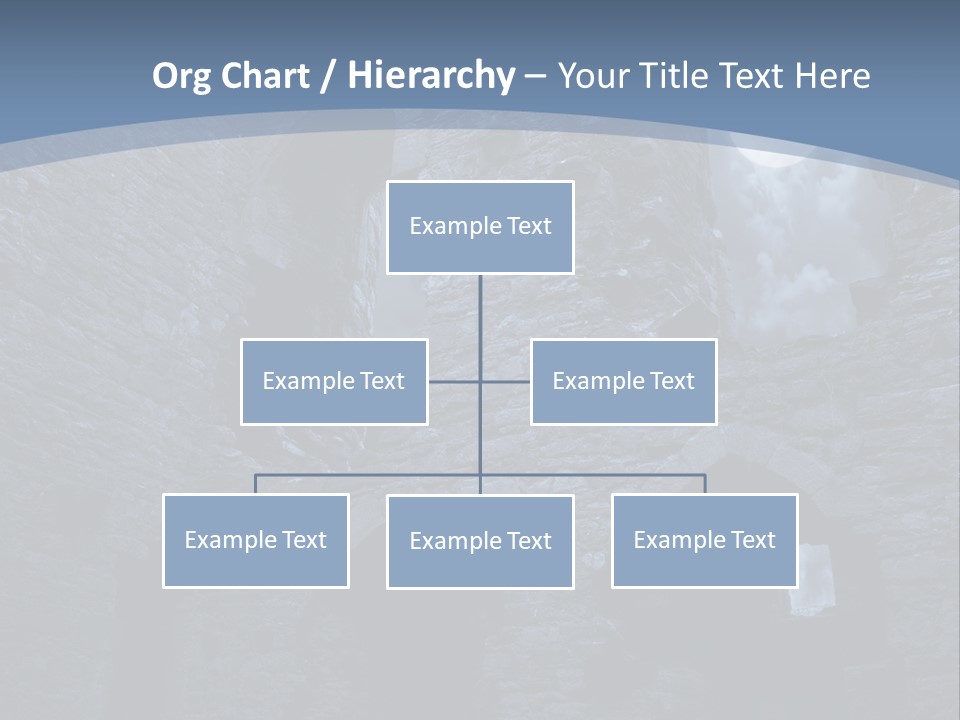 Org Chart / Hierarchy – Your Title Text Here

Example Text

Example Text

Example Text

Example Text

Example Text

Example Text